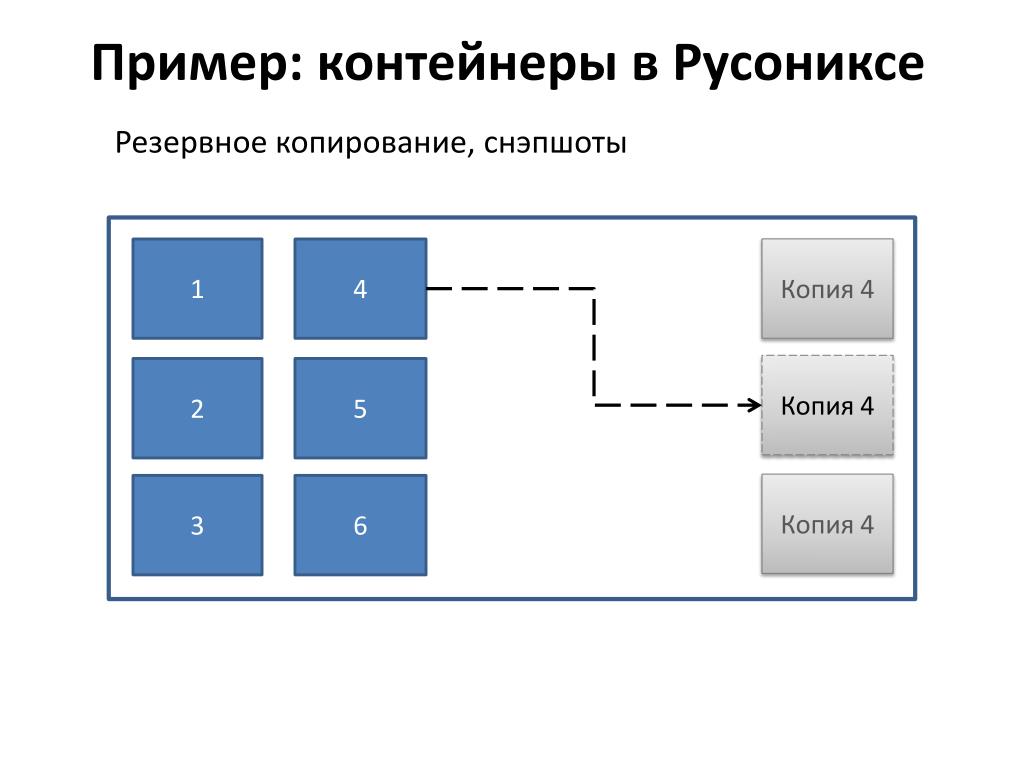 Пример: контейнеры в Русониксе

Резервное копирование, снэпшоты

1

4

Копия 4

2

5

Копия 4

3

6

Копия 4